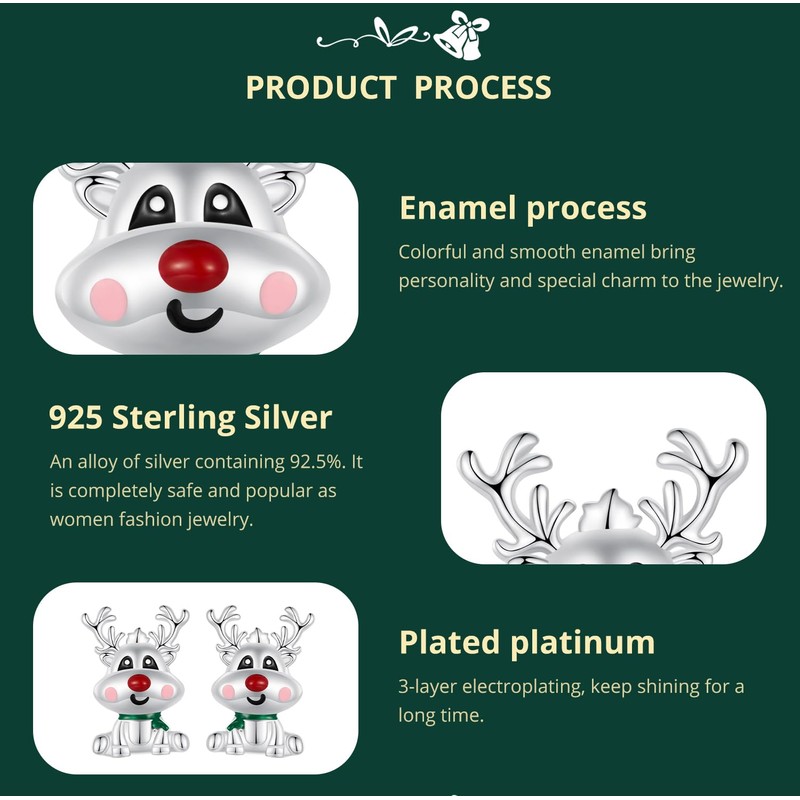 PRODUCT PROCESS

Enamel process

Colorful and smooth enamel bring personality and special charm to the jewelry.

925 Sterling Silver

An alloy of silver containing 92.5%. It is completely safe and popular as women fashion jewelry.

Plated platinum

3-layer electroplating, keep shining for a long time.